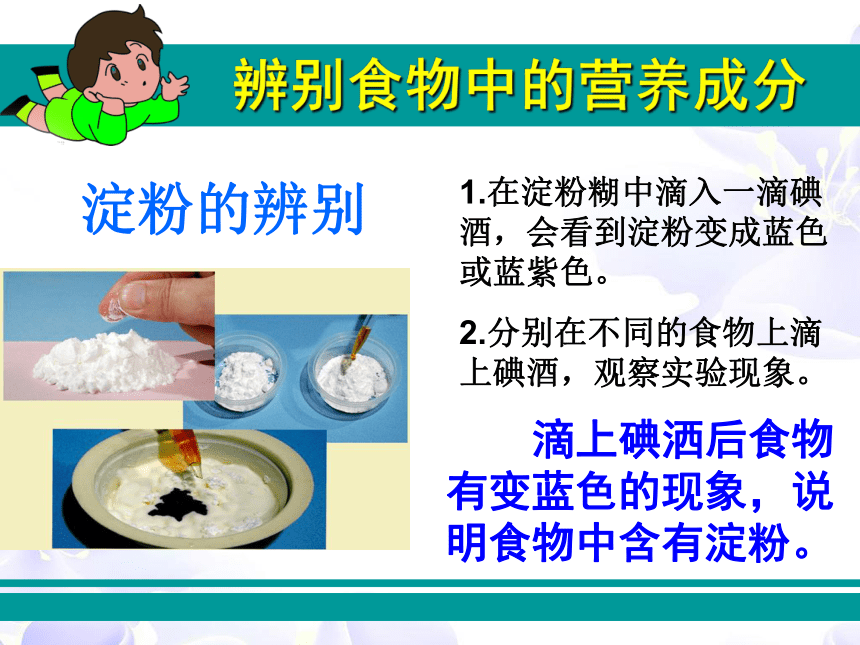 辨别食物中的营养成分

淀粉的辨别

1.在淀粉糊中滴入一滴碘酒，会看到淀粉变成蓝色或蓝紫色。

2.分别在不同的食物上滴上碘酒，观察实验现象。

滴上碘酒后食物有变蓝色的现象，说明食物中含有淀粉。